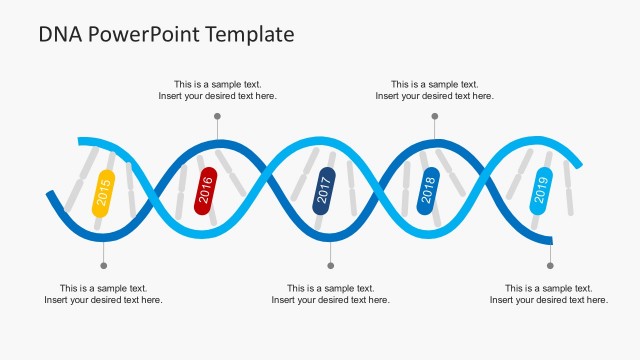 DNA PowerPoint Template

This is a sample text.
Insert your desired text here.

This is a sample text.
Insert your desired text here.

2015

2016

2017

2018

2019

This is a sample text.
Insert your desired text here.

This is a sample text.
Insert your desired text here.

This is a sample text.
Insert your desired text here.